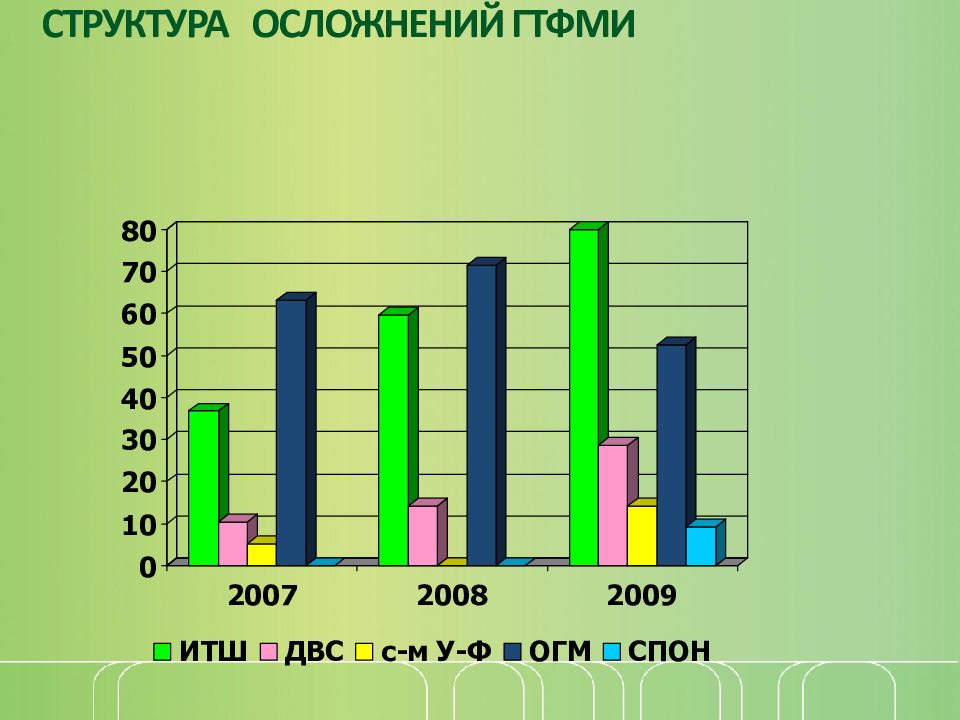 СТРУКТУРА ОСЛОЖНЕНИЙ ГТФМИ

80
70
60
50
40
30
20
10
0

2007
2008
2009

ИТШ ДВС с-м У-Ф ОГМ СПОН